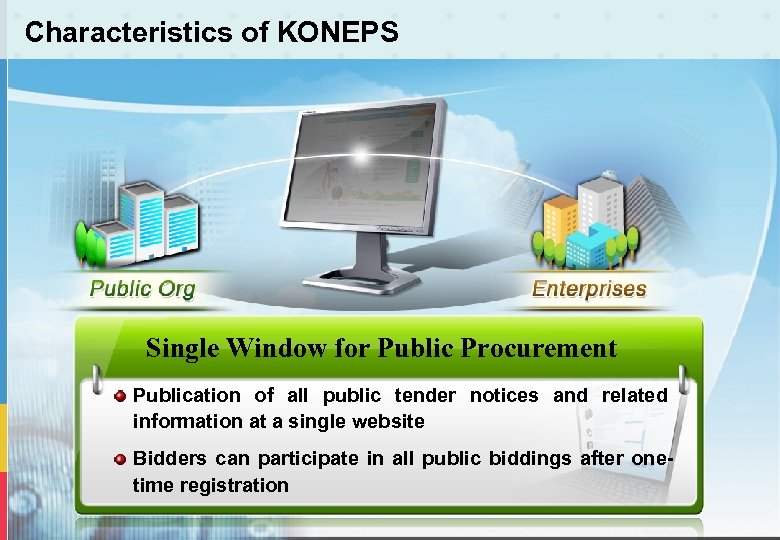 Characteristics of KONEPS

Public Org

Enterprises

Single Window for Public Procurement

Publication of all public tender notices and related information at a single website

Bidders can participate in all public biddings after one-time registration